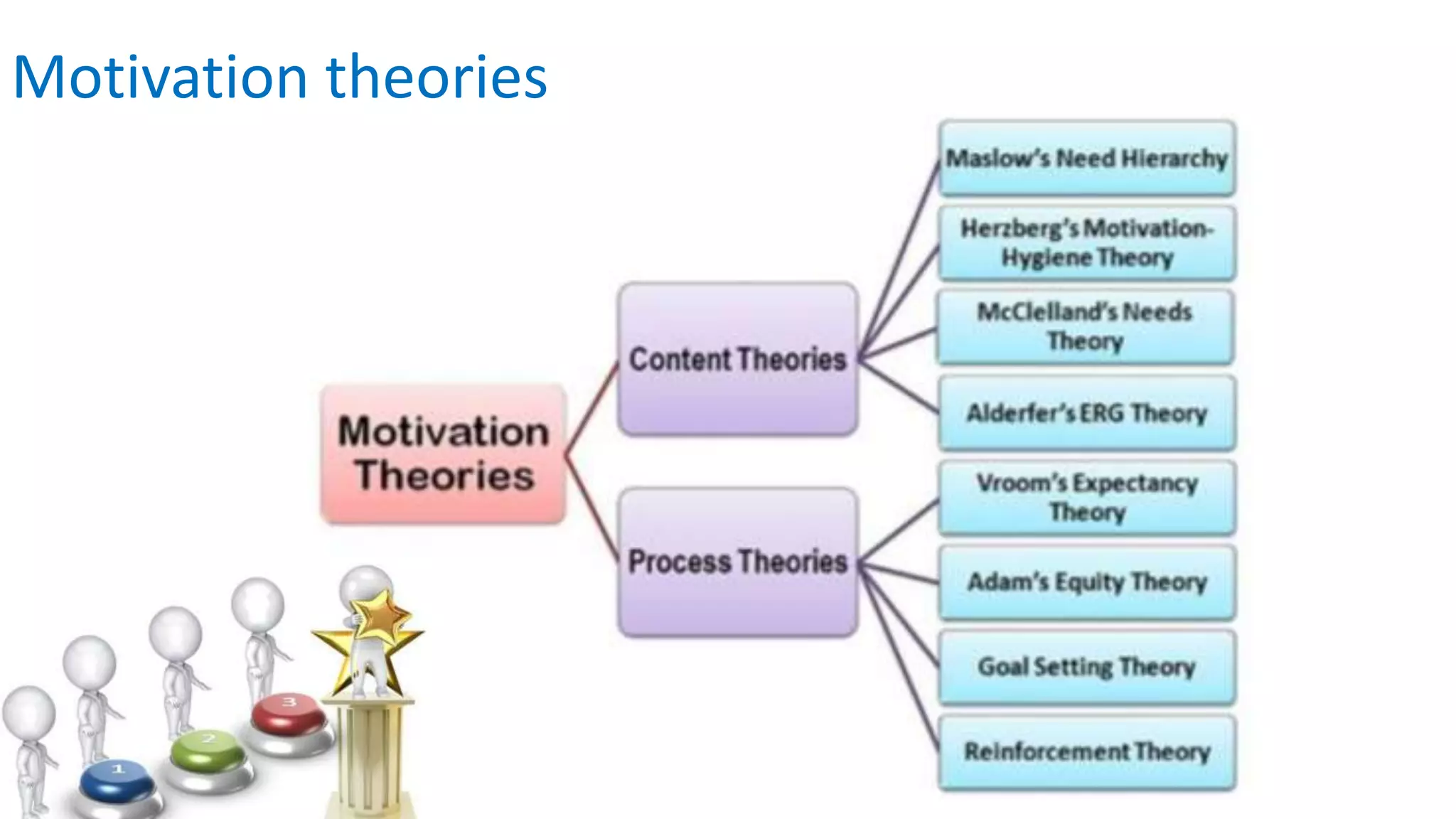 Motivation theories

Motivation Theories

Content Theories

Process Theories

Maslow's Need Hierarchy

Herzberg's Motivation-Hygiene Theory

McClelland's Needs Theory

Alderfer's ERG Theory

Vroom's Expectancy Theory

Adam's Equity Theory

Goal Setting Theory

Reinforcement Theory

1

2

3